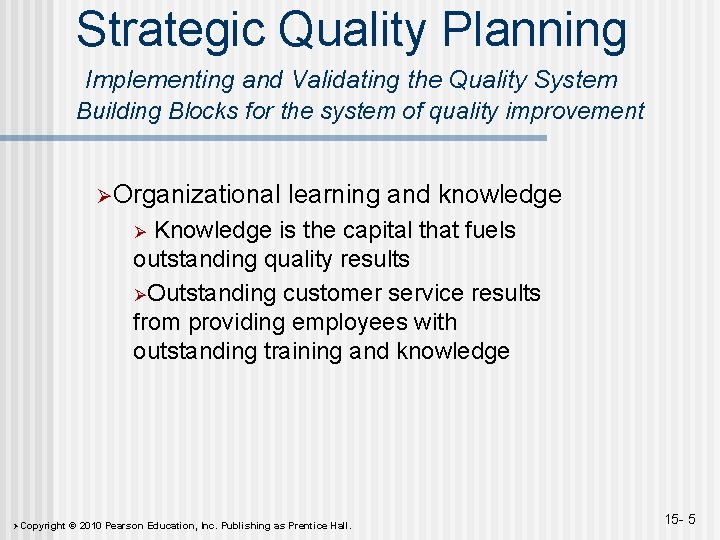 Strategic Quality Planning

Implementing and Validating the Quality System
Building Blocks for the system of quality improvement

➢Organizational learning and knowledge

➢ Knowledge is the capital that fuels outstanding quality results

➢Outstanding customer service results from providing employees with outstanding training and knowledge

➢Copyright © 2010 Pearson Education, Inc. Publishing as Prentice Hall.

15- 5